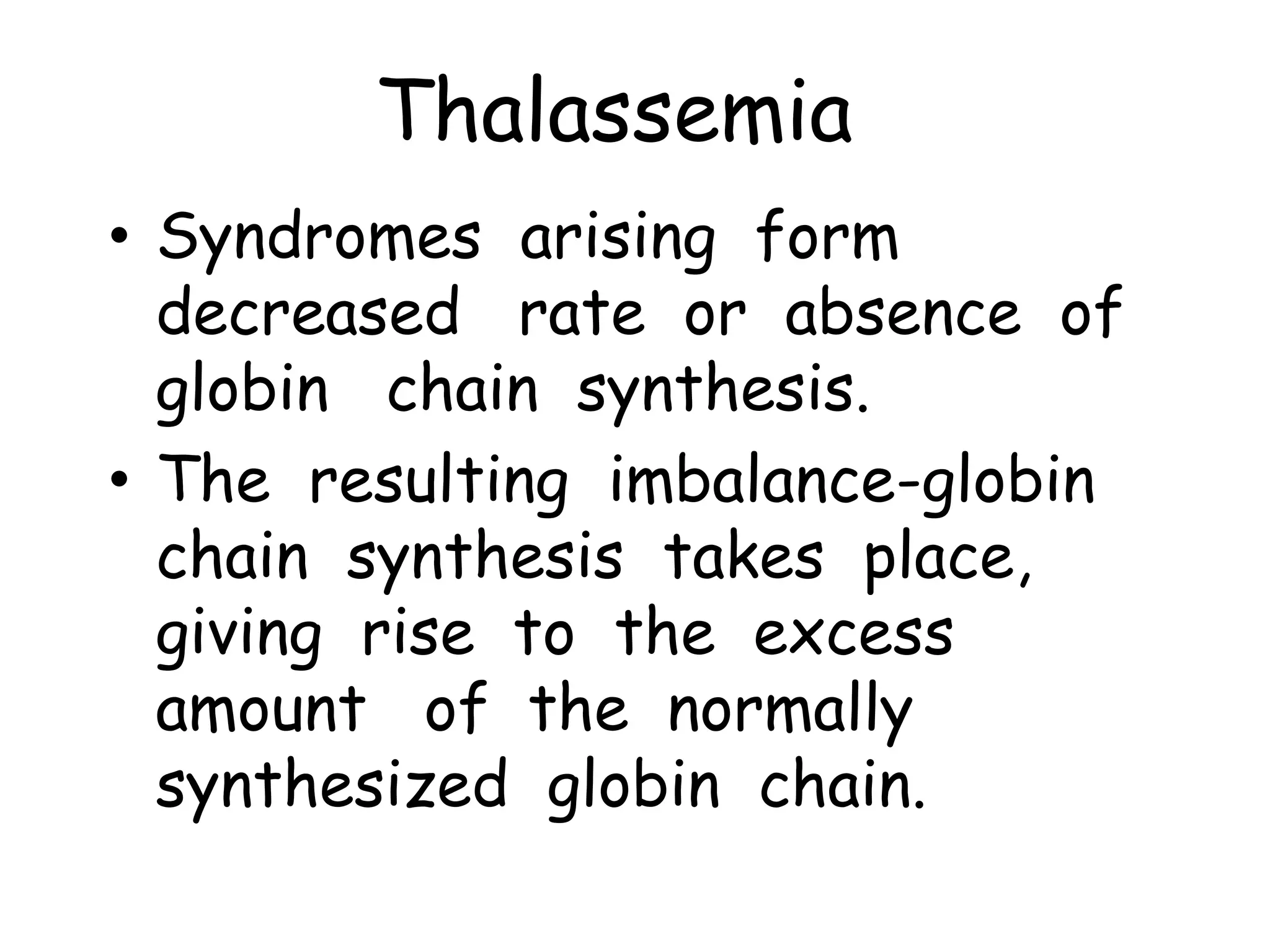 Thalassemia

• Syndromes arising form decreased rate or absence of globin chain synthesis.
• The resulting imbalance-globin chain synthesis takes place, giving rise to the excess amount of the normally synthesized globin chain.